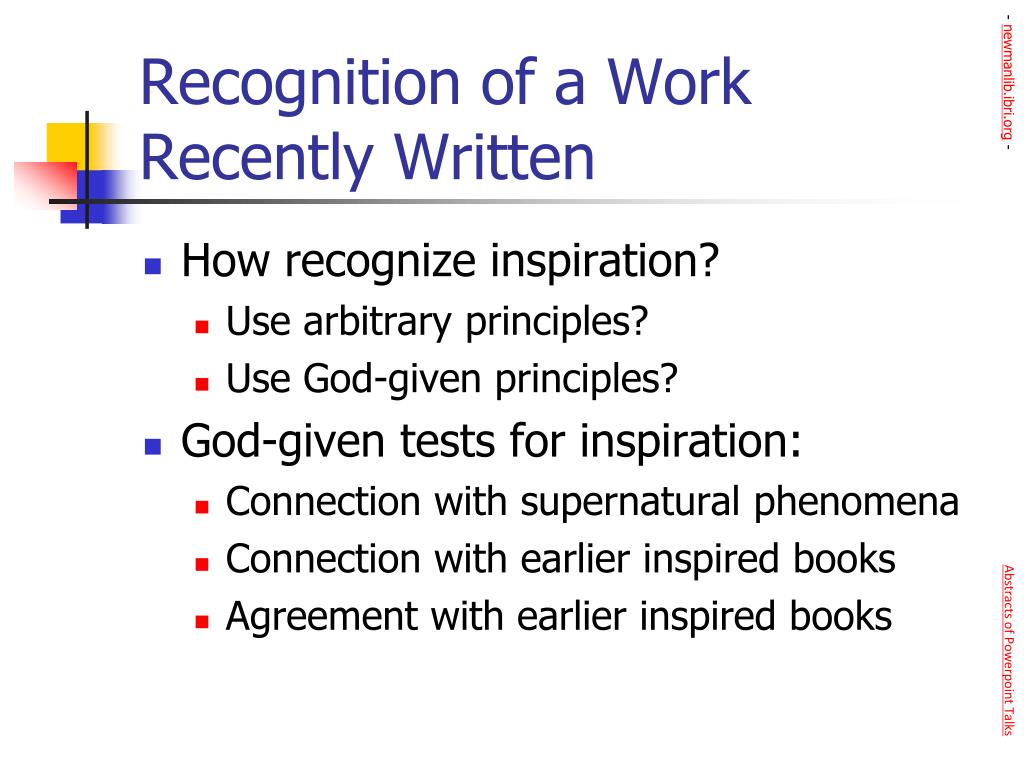 Recognition of a Work Recently Written

- How recognize inspiration?
  - Use arbitrary principles?
  - Use God-given principles?
- God-given tests for inspiration:
  - Connection with supernatural phenomena
  - Connection with earlier inspired books
  - Agreement with earlier inspired books

- newmanlib.ibri.org -

Abstracts of Powerpoint Talks